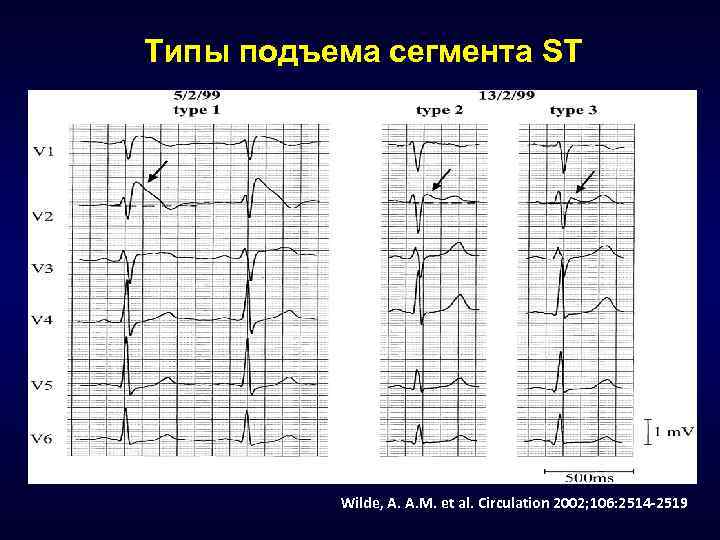 Типы подъема сегмента ST

5/2/99
type 1

13/2/99
type 2

type 3

V1
V2
V3
V4
V5
V6

1 mV

500ms

Wilde, A. A.M. et al. Circulation 2002;106:2514-2519